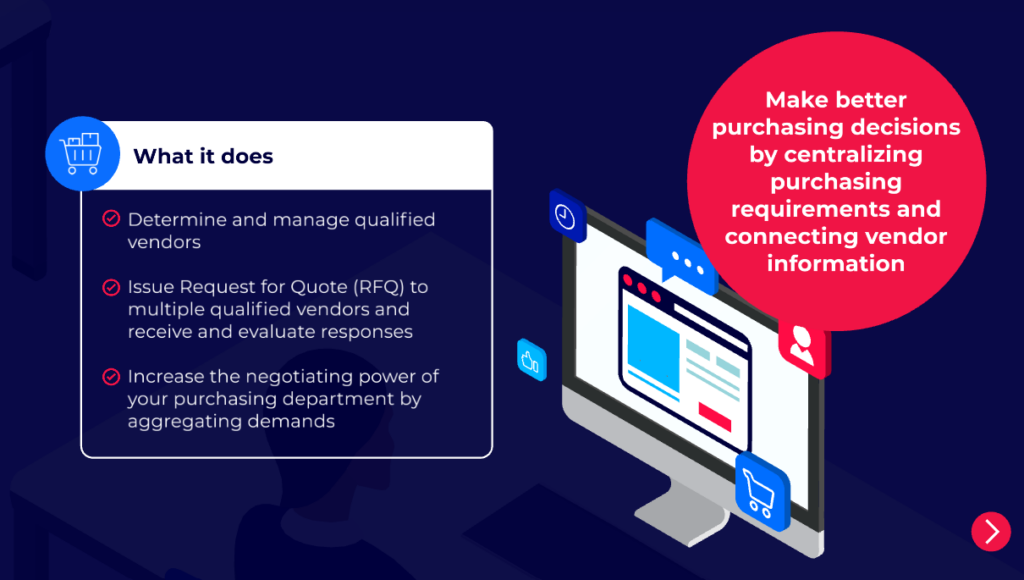 What it does

Determine and manage qualified vendors

Issue Request for Quote (RFQ) to multiple qualified vendors and receive and evaluate responses

Increase the negotiating power of your purchasing department by aggregating demands

Make better purchasing decisions by centralizing purchasing requirements and connecting vendor information